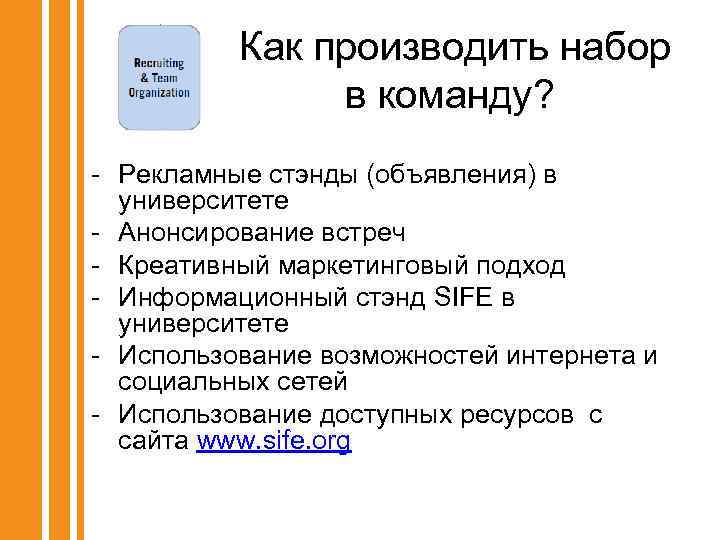 Recruiting & Team Organization

Как производить набор в команду?

- Рекламные стэнды (объявления) в университете
- Анонсирование встреч
- Креативный маркетинговый подход
- Информационный стэнд SIFE в университете
- Использование возможностей интернета и социальных сетей
- Использование доступных ресурсов с сайта www.sife.org